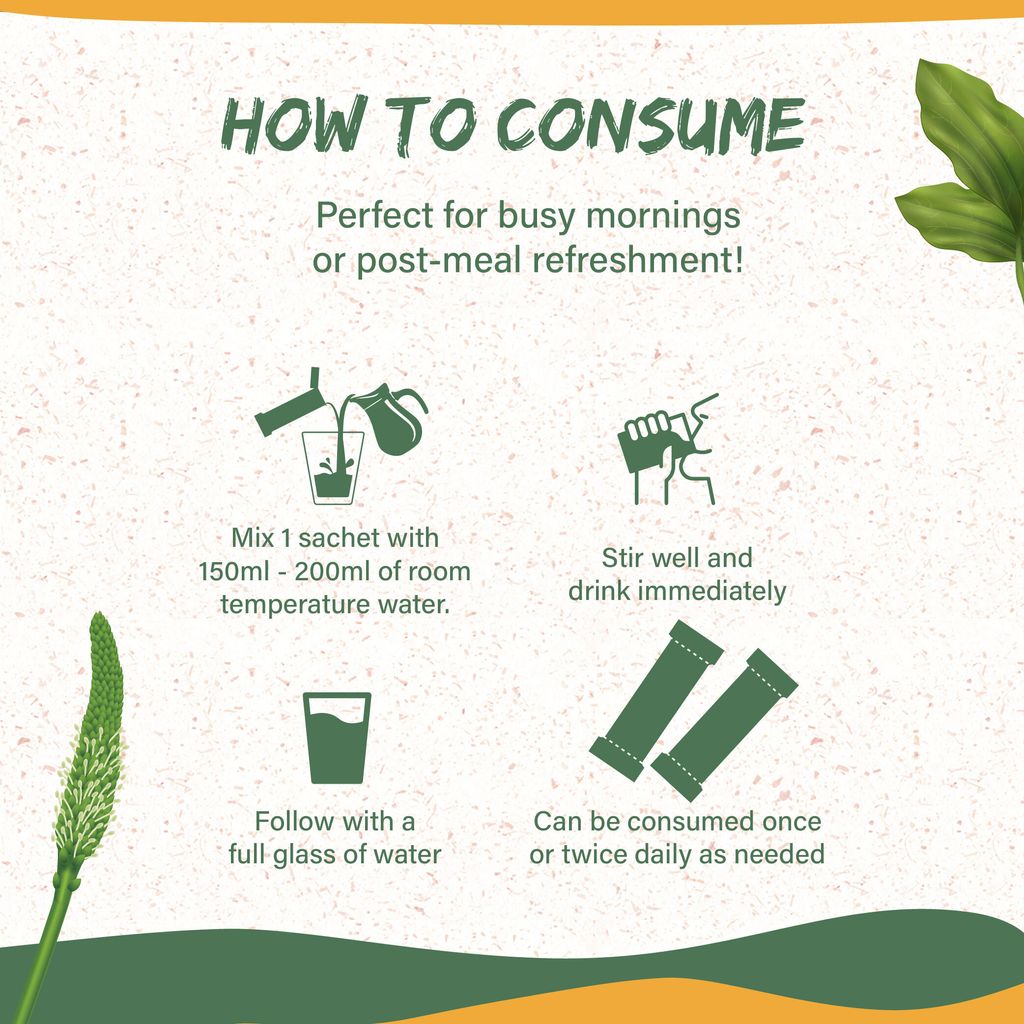 HOW TO CONSUME

Perfect for busy mornings or post-meal refreshment!

Mix 1 sachet with 150ml - 200ml of room temperature water.

Stir well and drink immediately

Follow with a full glass of water

Can be consumed once or twice daily as needed